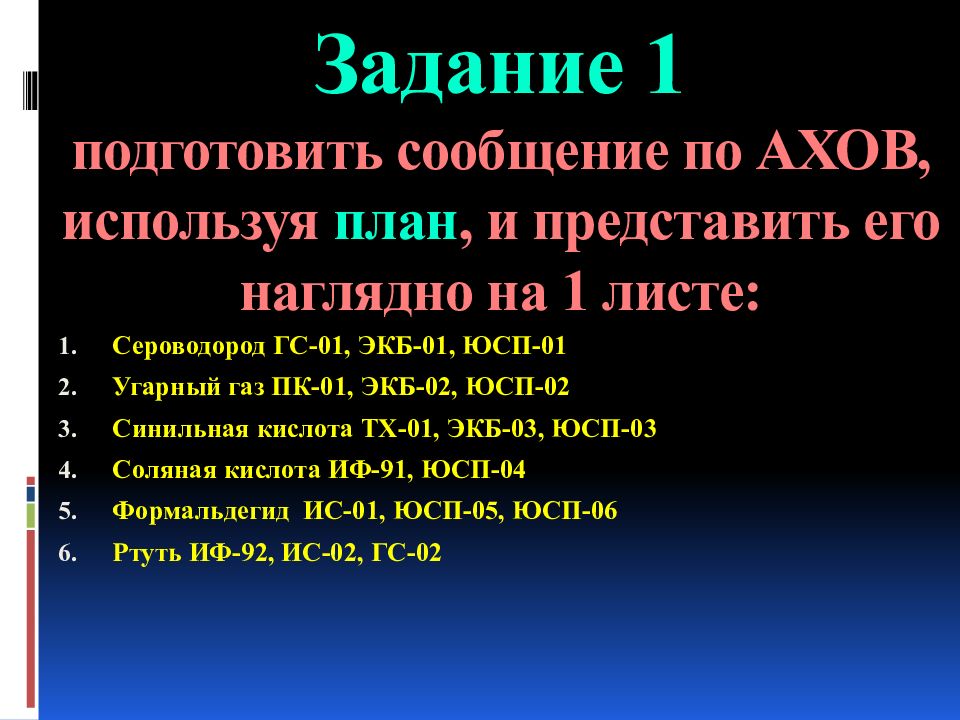 Задание 1

подготовить сообщение по АХОВ, используя план, и представить его наглядно на 1 листе:

1. Сероводород ГС-01, ЭКБ-01, ЮСП-01
2. Угарный газ ПК-01, ЭКБ-02, ЮСП-02
3. Синильная кислота ТХ-01, ЭКБ-03, ЮСП-03
4. Соляная кислота ИФ-91, ЮСП-04
5. Формальдегид ИС-01, ЮСП-05, ЮСП-06
6. Ртуть ИФ-92, ИС-02, ГС-02